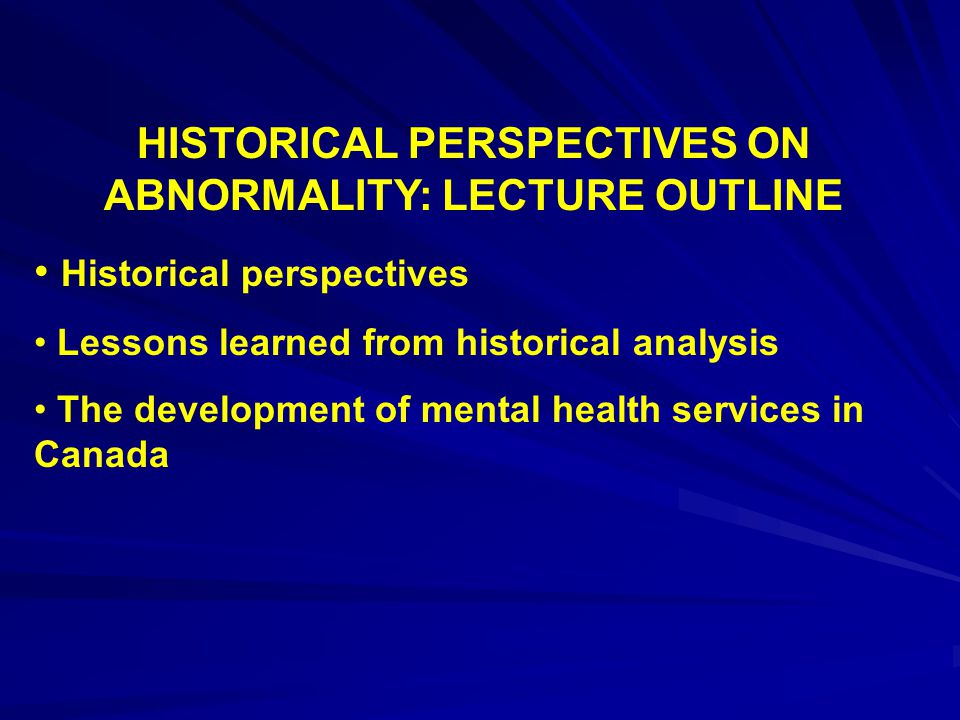 HISTORICAL PERSPECTIVES ON ABNORMALITY: LECTURE OUTLINE

• Historical perspectives

• Lessons learned from historical analysis

• The development of mental health services in Canada